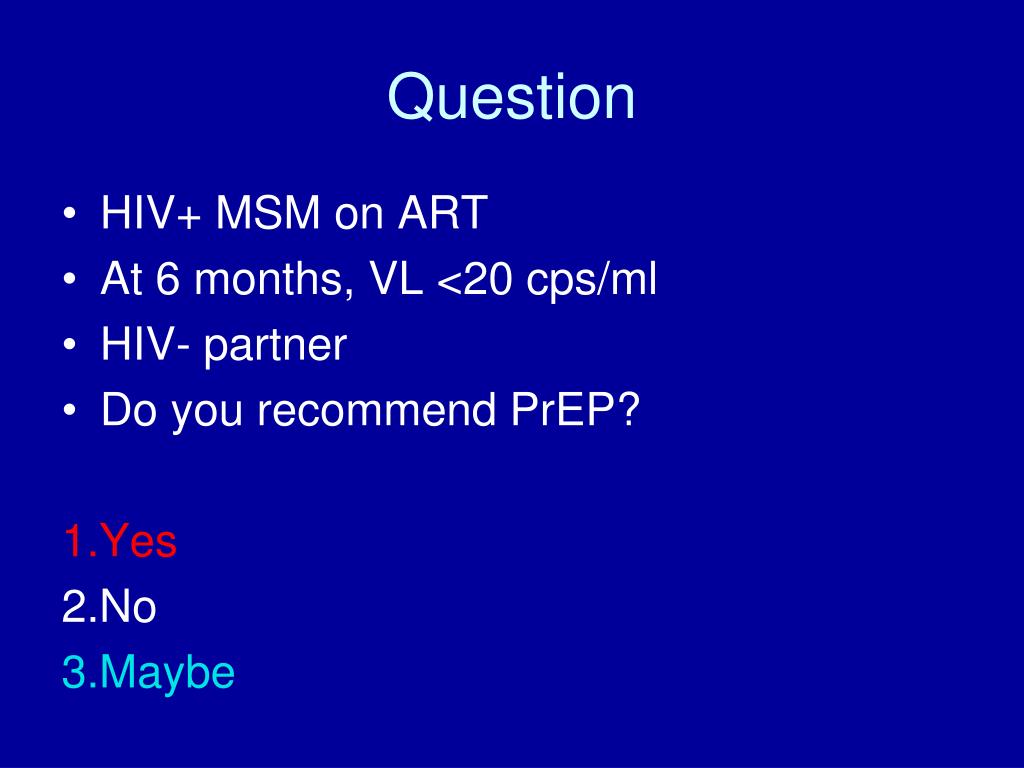 Question

• HIV+ MSM on ART
• At 6 months, VL <20 cps/ml
• HIV- partner
• Do you recommend PrEP?

1.Yes
2.No
3.Maybe